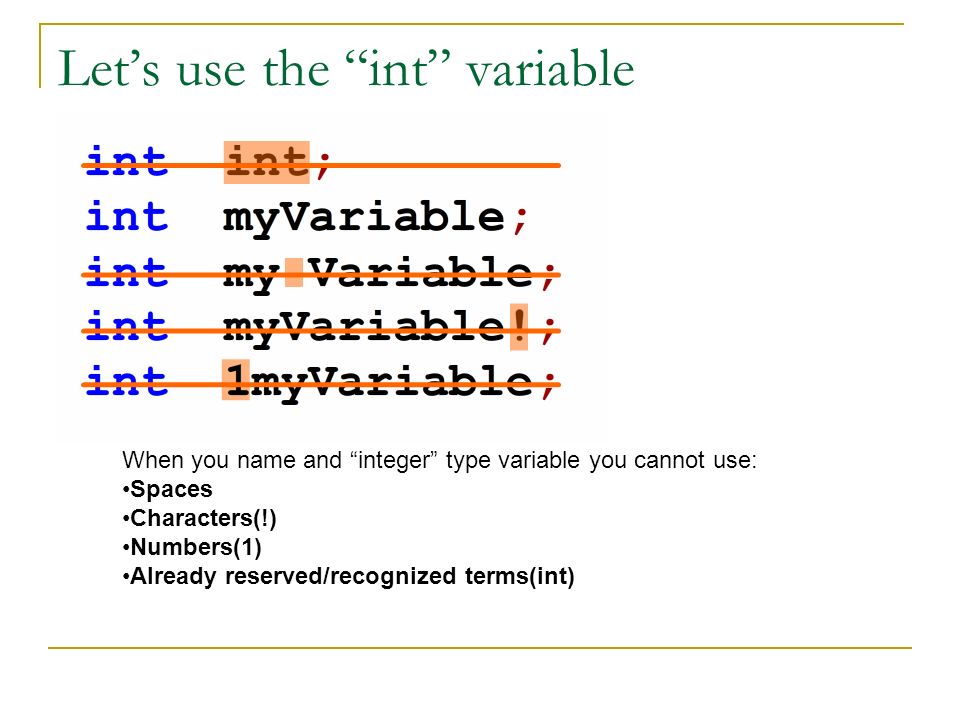 Let’s use the “int” variable

int int;
int myVariable;
int my Variable;
int myVariable!;
int 1myVariable;

When you name and “integer” type variable you cannot use:
•Spaces
•Characters(!)
•Numbers(1)
•Already reserved/recognized terms(int)